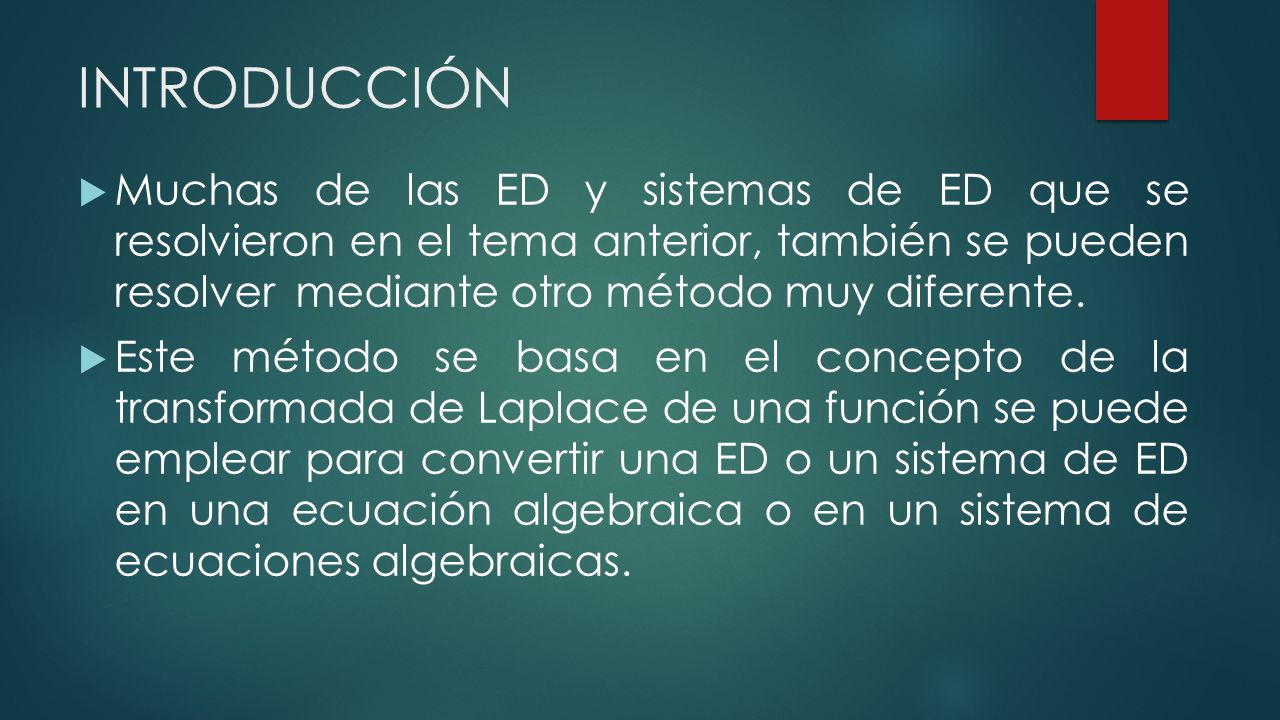 INTRODUCCIÓN

Muchas de las ED y sistemas de ED que se resolvieron en el tema anterior, también se pueden resolver mediante otro método muy diferente.

Este método se basa en el concepto de la transformada de Laplace de una función se puede emplear para convertir una ED o un sistema de ED en una ecuación algebraica o en un sistema de ecuaciones algebraicas.